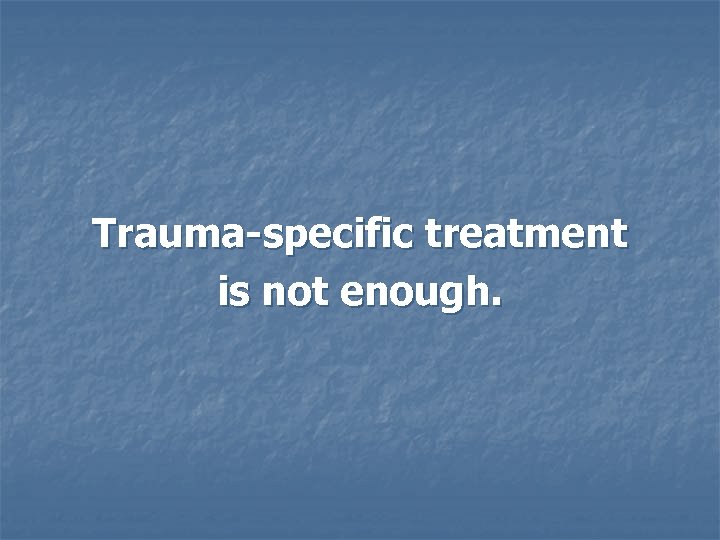 Trauma-specific treatment is not enough.